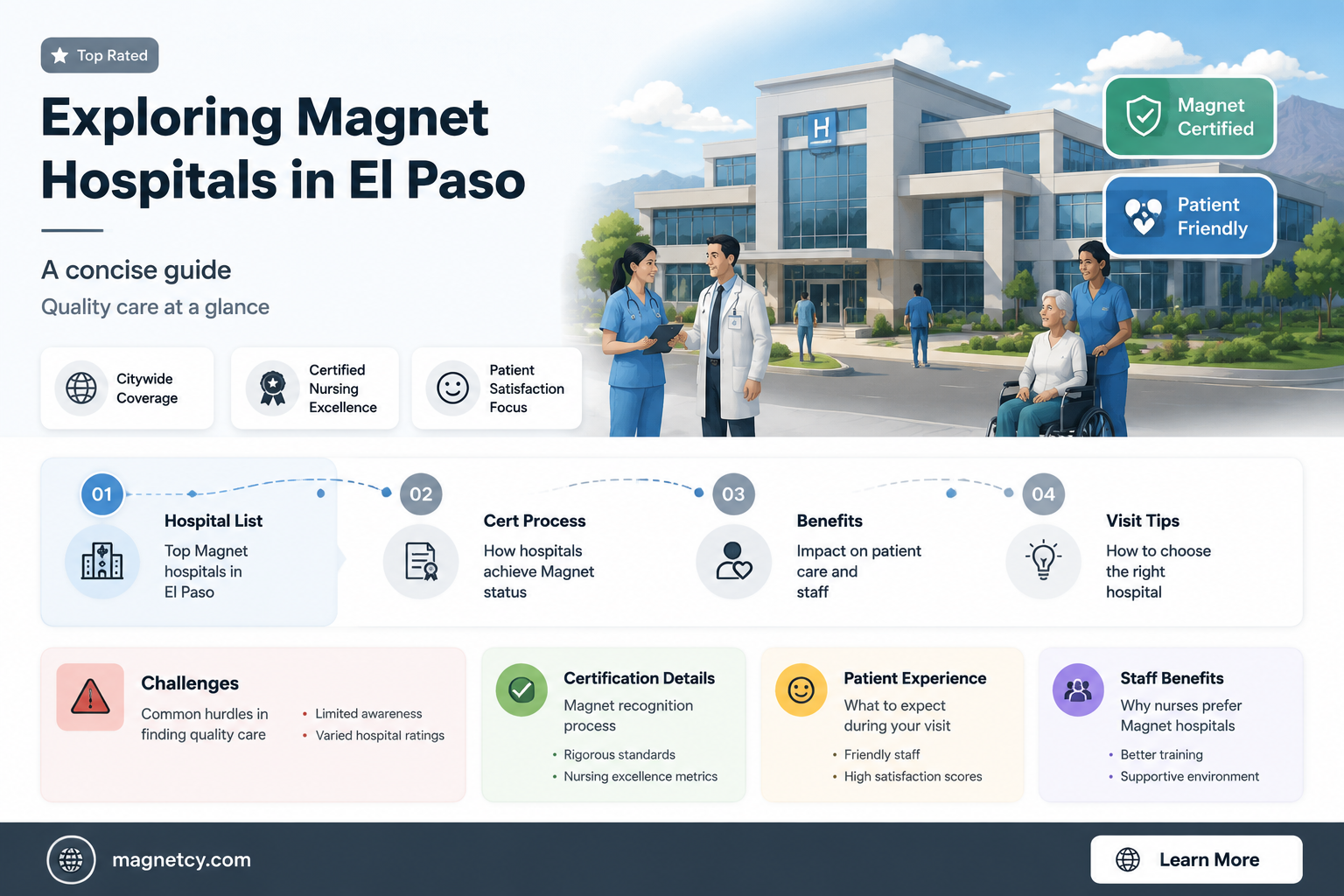 Top Rated

Exploring Magnet Hospitals in El Paso

A concise guide

Quality care at a glance

Citywide Coverage

Certified Nursing Excellence

Patient Satisfaction Focus

H

Magnet Certified

Patient Friendly

01
Hospital List
Top Magnet hospitals in El Paso

02
Cert Process
How hospitals achieve Magnet status

03
Benefits
Impact on patient care and staff

04
Visit Tips
How to choose the right hospital

Challenges
Common hurdles in finding quality care
• Limited awareness
• Varied hospital ratings

Certification Details
Magnet recognition process
• Rigorous standards
• Nursing excellence metrics

Patient Experience
What to expect during your visit
• Friendly staff
• High satisfaction scores

Staff Benefits
Why nurses prefer Magnet hospitals
• Better training
• Supportive environment

magnetcy.com

Learn More